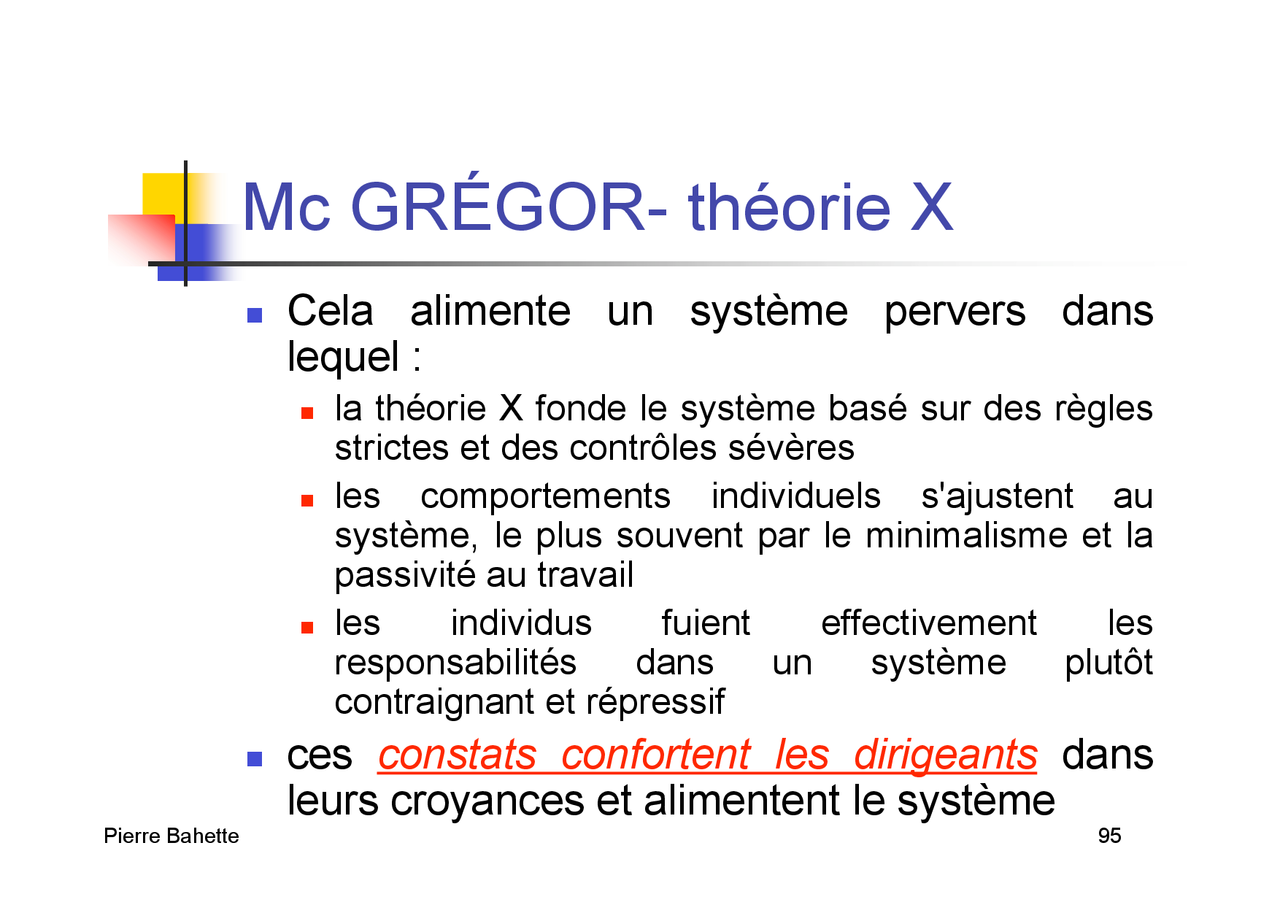 Mc GRÉGOR- théorie X

Cela alimente un système pervers dans lequel :

la théorie X fonde le système basé sur des règles strictes et des contrôles sévères

les comportements individuels s'ajustent au système, le plus souvent par le minimalisme et la passivité au travail

les individus fuient effectivement les responsabilités dans un système plutôt contraignant et répressif

ces constats confortent les dirigeants dans leurs croyances et alimentent le système

Pierre Bahette

95